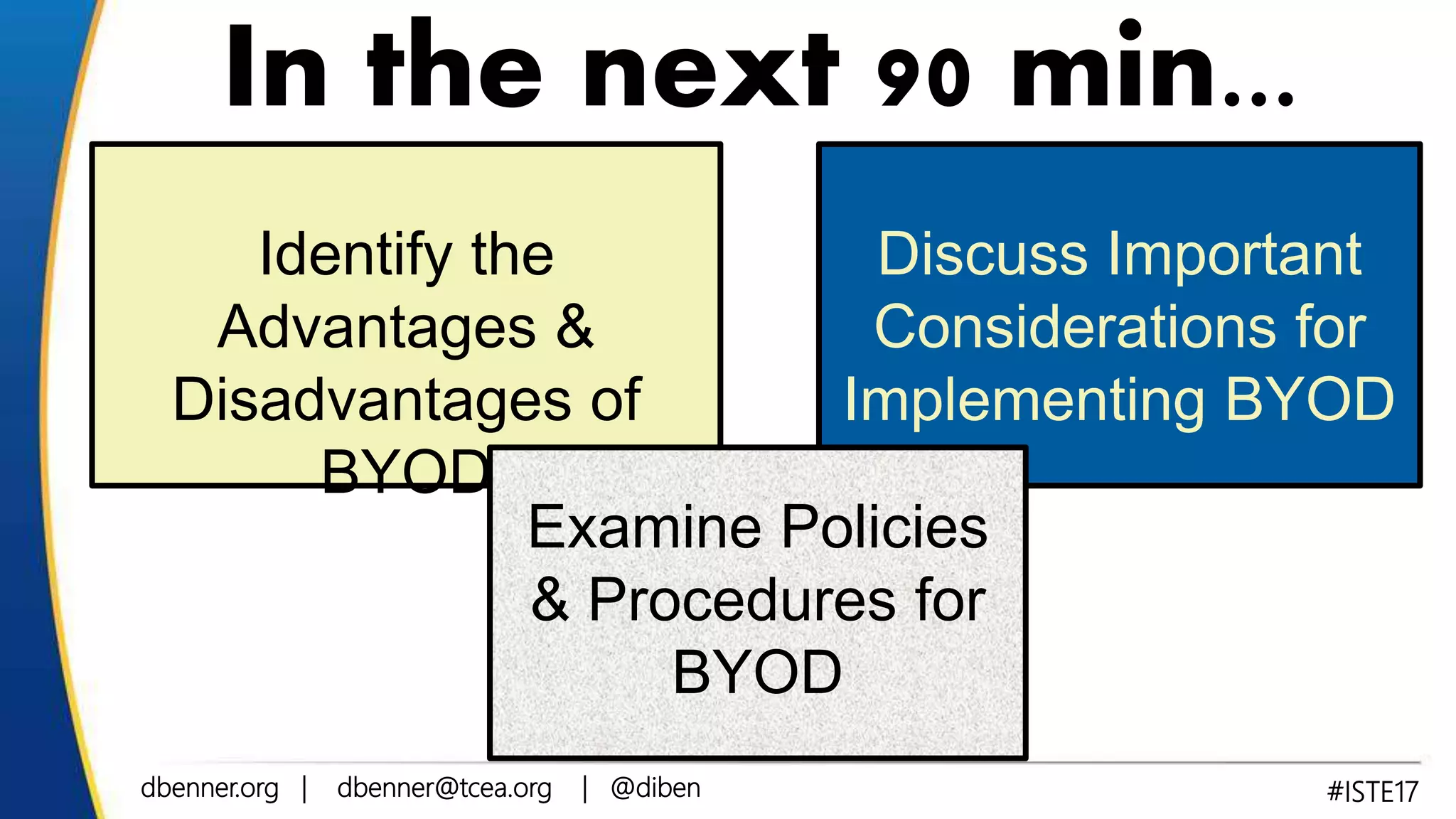 In the next 90 min…

Identify the Advantages & Disadvantages of BYOD

Discuss Important Considerations for Implementing BYOD

Examine Policies & Procedures for BYOD

dbenner.org | dbenner@tcea.org | @diben

#ISTE17